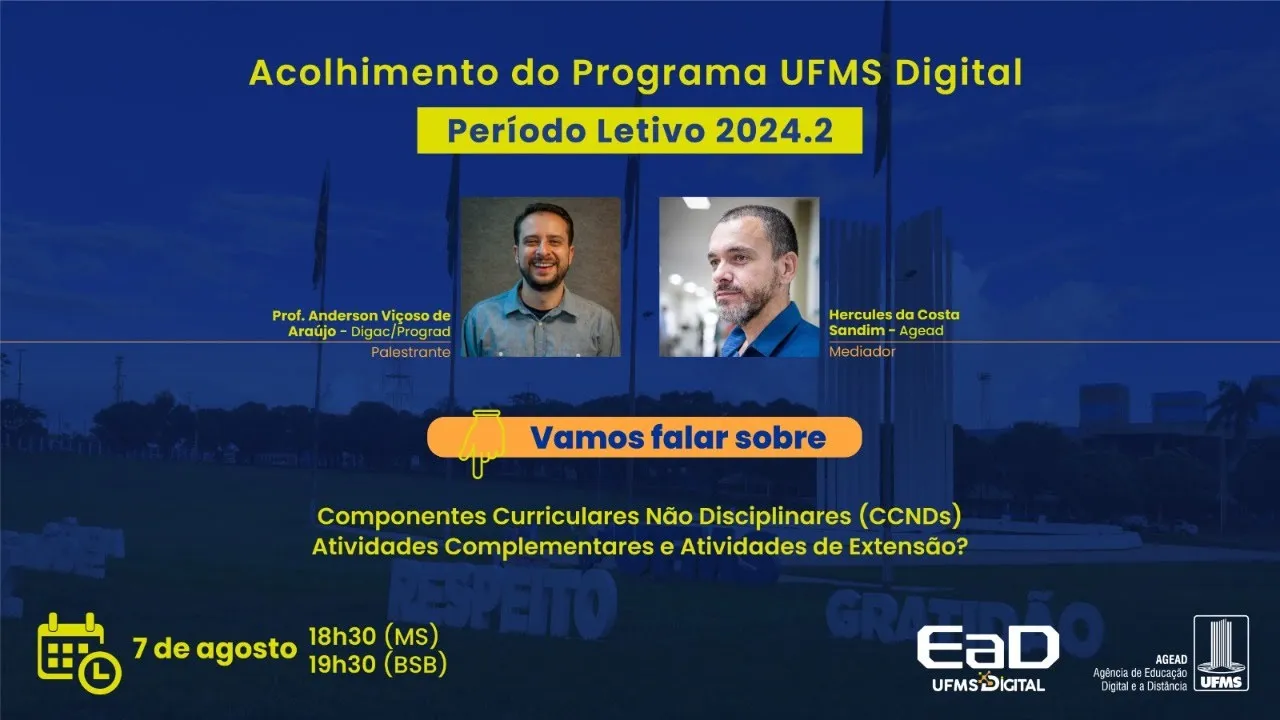 Acolhimento do Programa UFMS Digital

Período Letivo 2024.2

Prof. Anderson Viçoso de Araújo - Digac/Prograd
Palestrante

Hercules da Costa Sandim - Agead
Mediador

Vamos falar sobre

Componentes Curriculares Não Disciplinares (CCNDs)
Atividades Complementares e Atividades de Extensão?

RESPEITO

GRATIDÃO

7 de agosto 18h30 (MS)
19h30 (BSB)

EaD
UFMS DIGITAL

AGEAD
Agência de Educação Digital e a Distância

UFMS